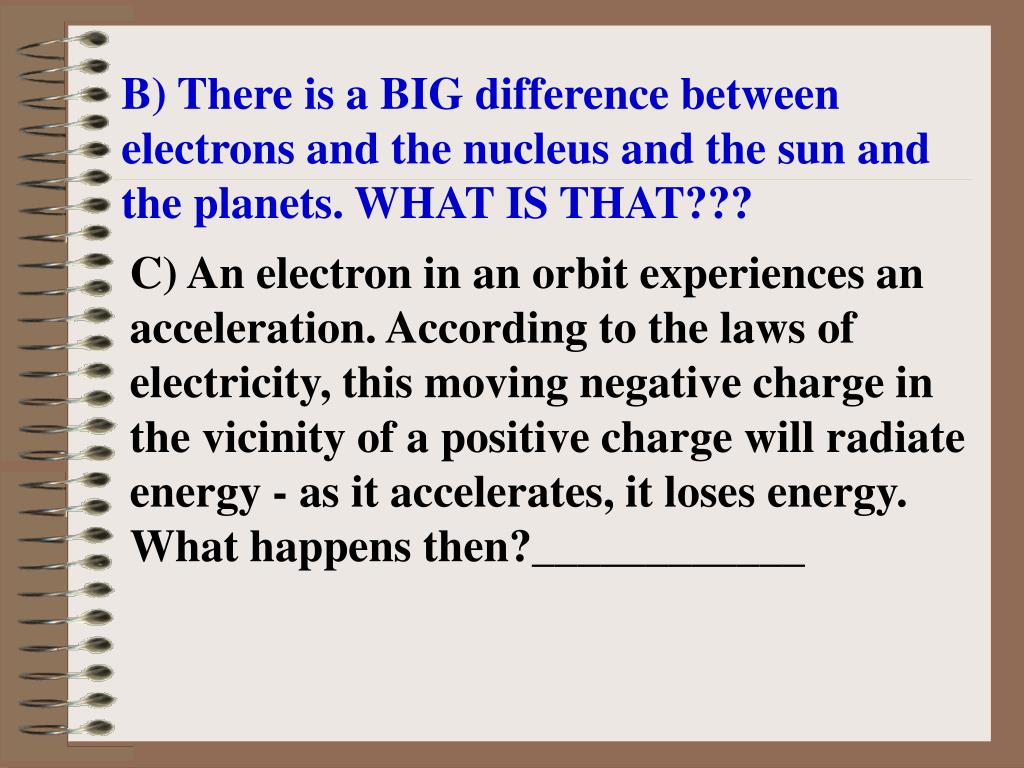 B) There is a BIG difference between electrons and the nucleus and the sun and the planets. WHAT IS THAT???

C) An electron in an orbit experiences an acceleration. According to the laws of electricity, this moving negative charge in the vicinity of a positive charge will radiate energy - as it accelerates, it loses energy. What happens then?____________